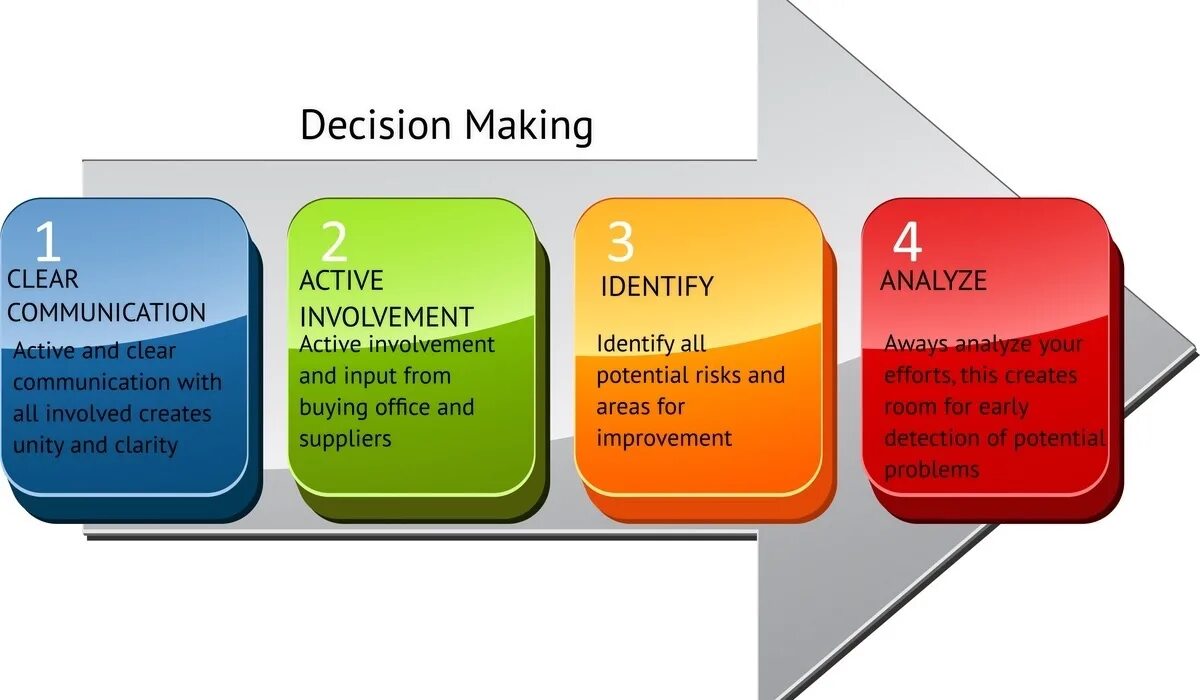 Decision Making

1
CLEAR COMMUNICATION
Active and clear communication with all involved creates unity and clarity

2
ACTIVE INVOLVEMENT
Active involvement and input from buying office and suppliers

3
IDENTIFY
Identify all potential risks and areas for improvement

4
ANALYZE
Aways analyze your efforts, this creates room for early detection of potential problems